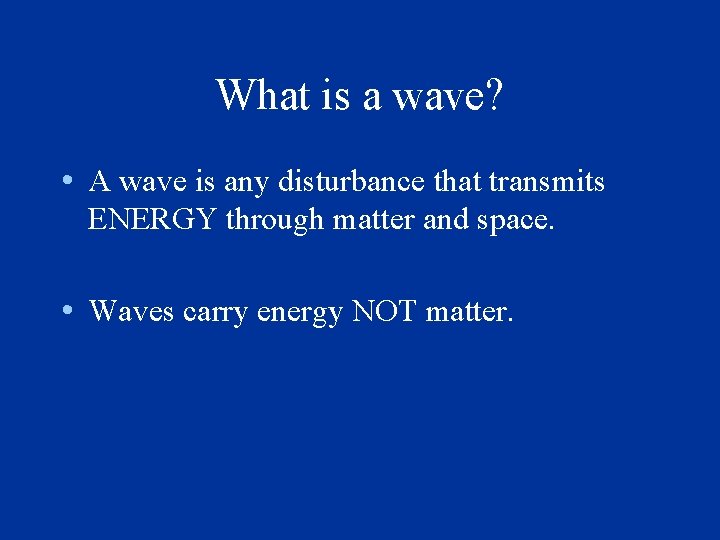 What is a wave?

• A wave is any disturbance that transmits ENERGY through matter and space.

• Waves carry energy NOT matter.